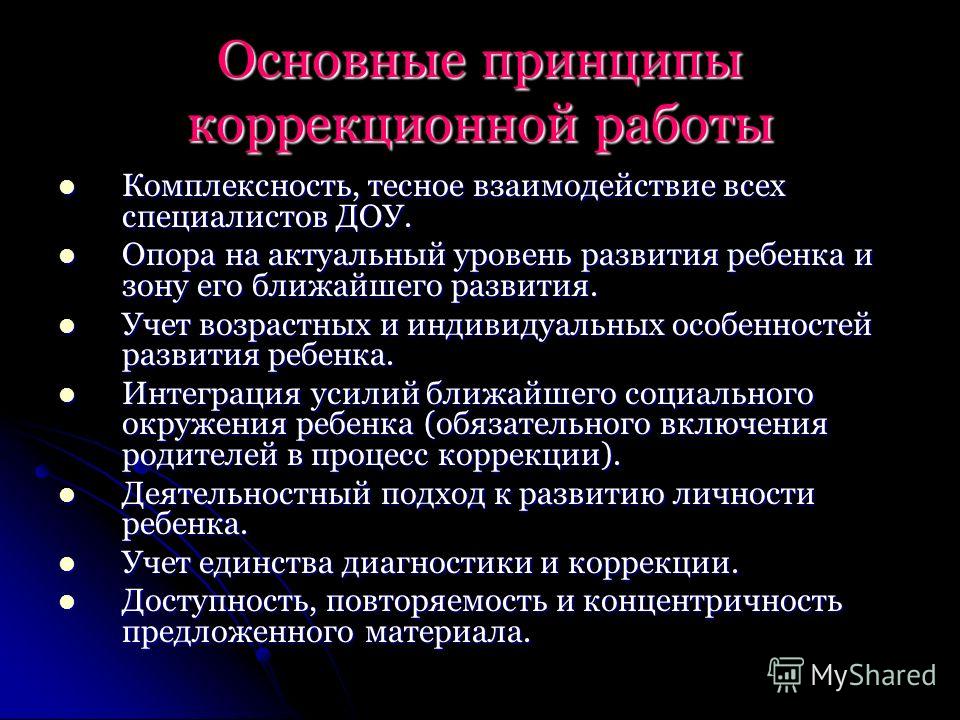 Основные принципы коррекционной работы

- Комплексность, тесное взаимодействие всех специалистов ДОУ.
- Опора на актуальный уровень развития ребенка и зону его ближайшего развития.
- Учет возрастных и индивидуальных особенностей развития ребенка.
- Интеграция усилий ближайшего социального окружения ребенка (обязательного включения родителей в процесс коррекции).
- Деятельностный подход к развитию личности ребенка.
- Учет единства диагностики и коррекции.
- Доступность, повторяемость и концентричность предложенного материала.

MyShared